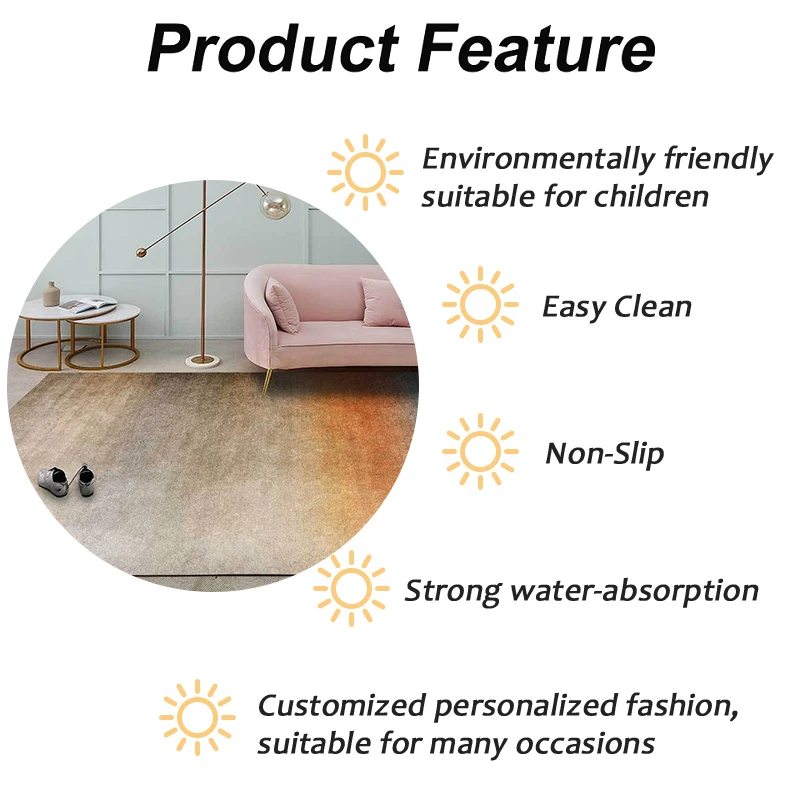 Product Feature

Environmentally friendly suitable for children

Easy Clean

Non-Slip

Strong water-absorption

Customized personalized fashion, suitable for many occasions